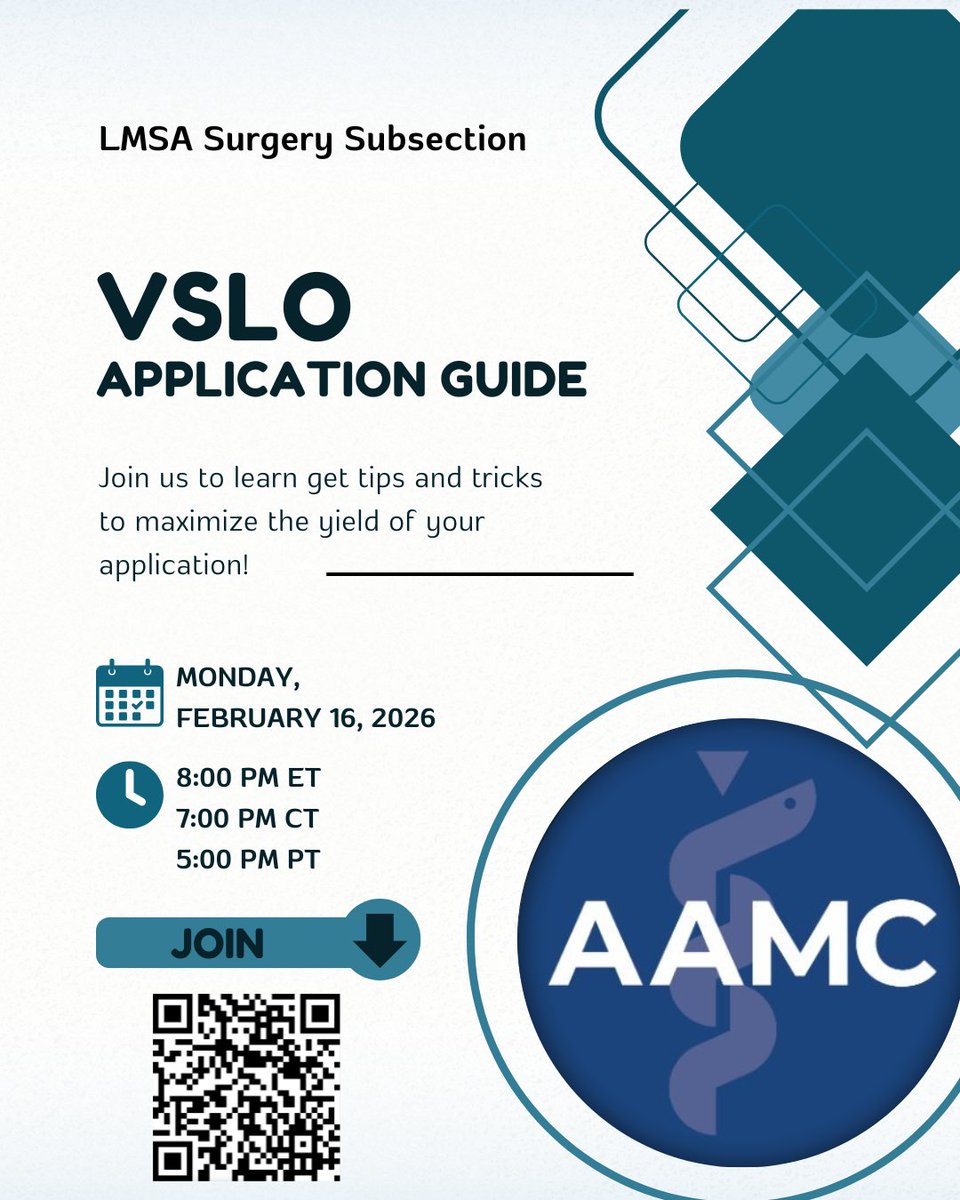 LMSA Surgery Subsection

VSLO
APPLICATION GUIDE

Join us to learn get tips and tricks to maximize the yield of your application!

MONDAY,
FEBRUARY 16, 2026

8:00 PM ET
7:00 PM CT
5:00 PM PT

JOIN

AAMC